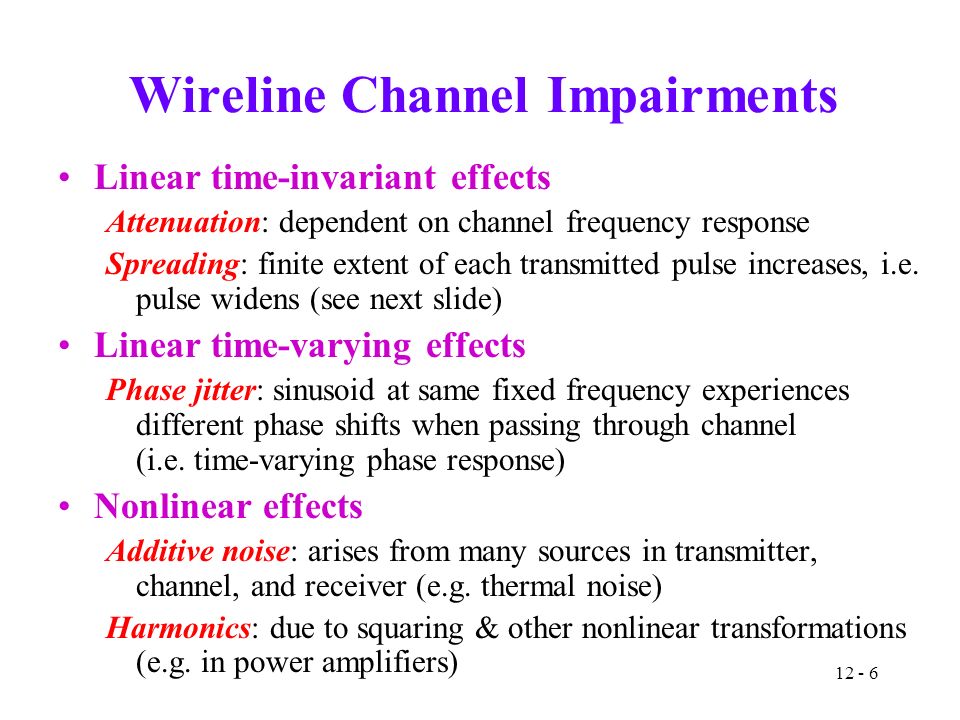 Wireline Channel Impairments

• Linear time-invariant effects

Attenuation: dependent on channel frequency response

Spreading: finite extent of each transmitted pulse increases, i.e. pulse widens (see next slide)

• Linear time-varying effects

Phase jitter: sinusoid at same fixed frequency experiences different phase shifts when passing through channel (i.e. time-varying phase response)

• Nonlinear effects

Additive noise: arises from many sources in transmitter, channel, and receiver (e.g. thermal noise)

Harmonics: due to squaring & other nonlinear transformations (e.g. in power amplifiers)

12 - 6